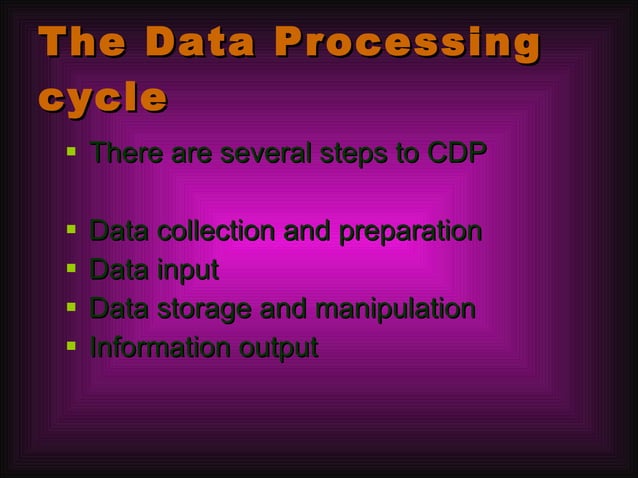 The Data Processing cycle

▪ There are several steps to CDP

▪ Data collection and preparation
▪ Data input
▪ Data storage and manipulation
▪ Information output